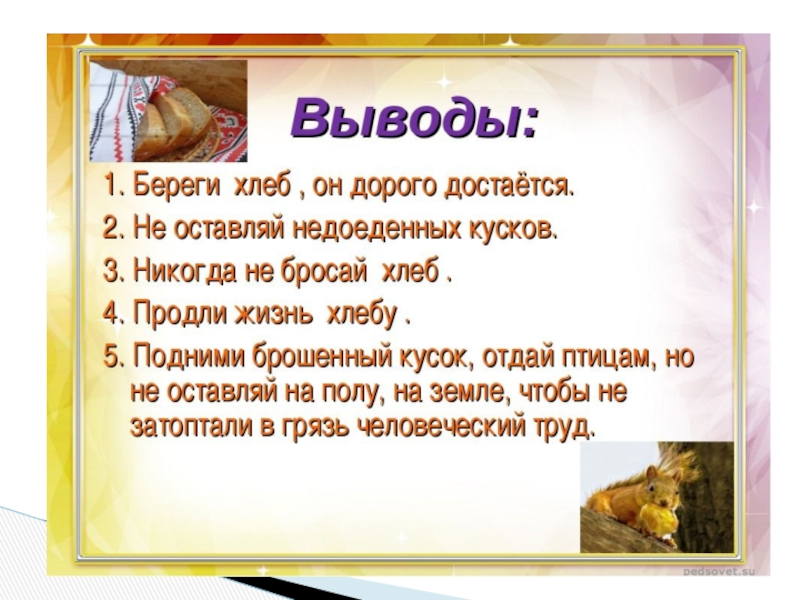 Выводы:

1. Береги хлеб , он дорого достаётся.

2. Не оставляй недоеденных кусков.

3. Никогда не бросай хлеб .

4. Продли жизнь хлебу .

5. Подними брошенный кусок, отдай птицам, но не оставляй на полу, на земле, чтобы не затоптали в грязь человеческий труд.

pedsovet.su